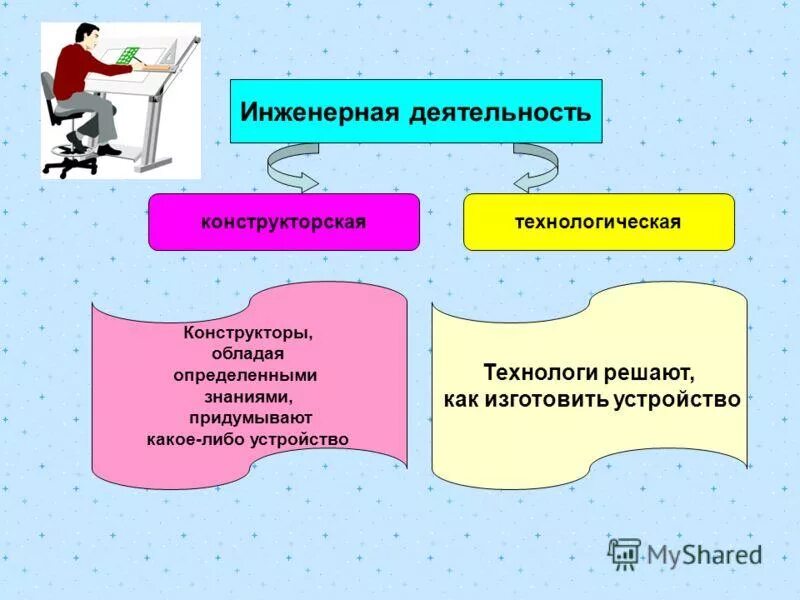 Инженерная деятельность

конструкторская

технологическая

Конструкторы, обладая определенными знаниями, придумывают какое-либо устройство

Технологи решают, как изготовить устройство

MyShared